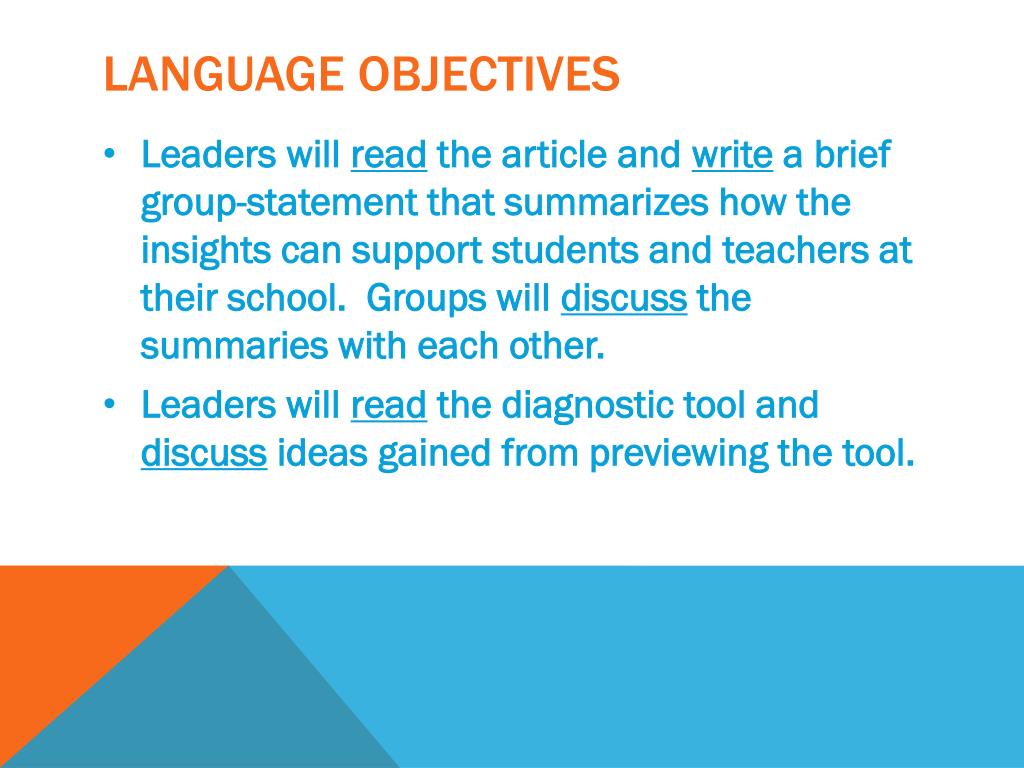 LANGUAGE OBJECTIVES

• Leaders will read the article and write a brief group-statement that summarizes how the insights can support students and teachers at their school.  Groups will discuss the summaries with each other.
• Leaders will read the diagnostic tool and discuss ideas gained from previewing the tool.